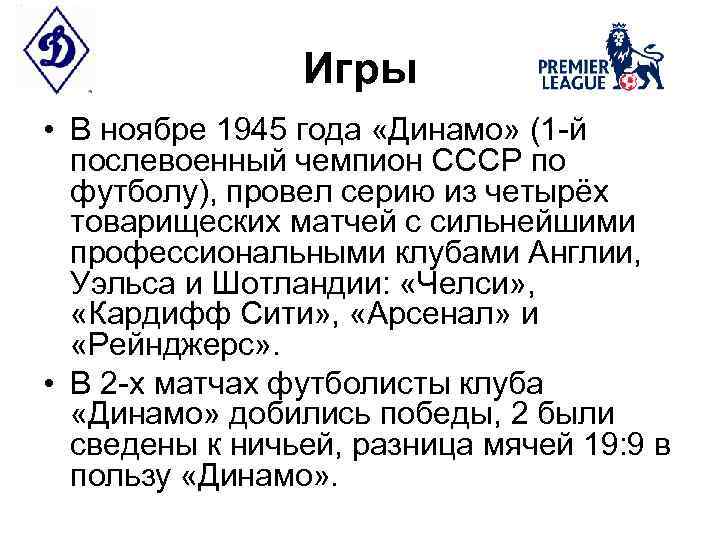 Д

Игры

PREMIER LEAGUE

• В ноябре 1945 года «Динамо» (1-й послевоенный чемпион СССР по футболу), провел серию из четырёх товарищеских матчей с сильнейшими профессиональными клубами Англии, Уэльса и Шотландии: «Челси», «Кардифф Сити», «Арсенал» и «Рейнджерс».

• В 2-х матчах футболисты клуба «Динамо» добились победы, 2 были сведены к ничьей, разница мячей 19:9 в пользу «Динамо».